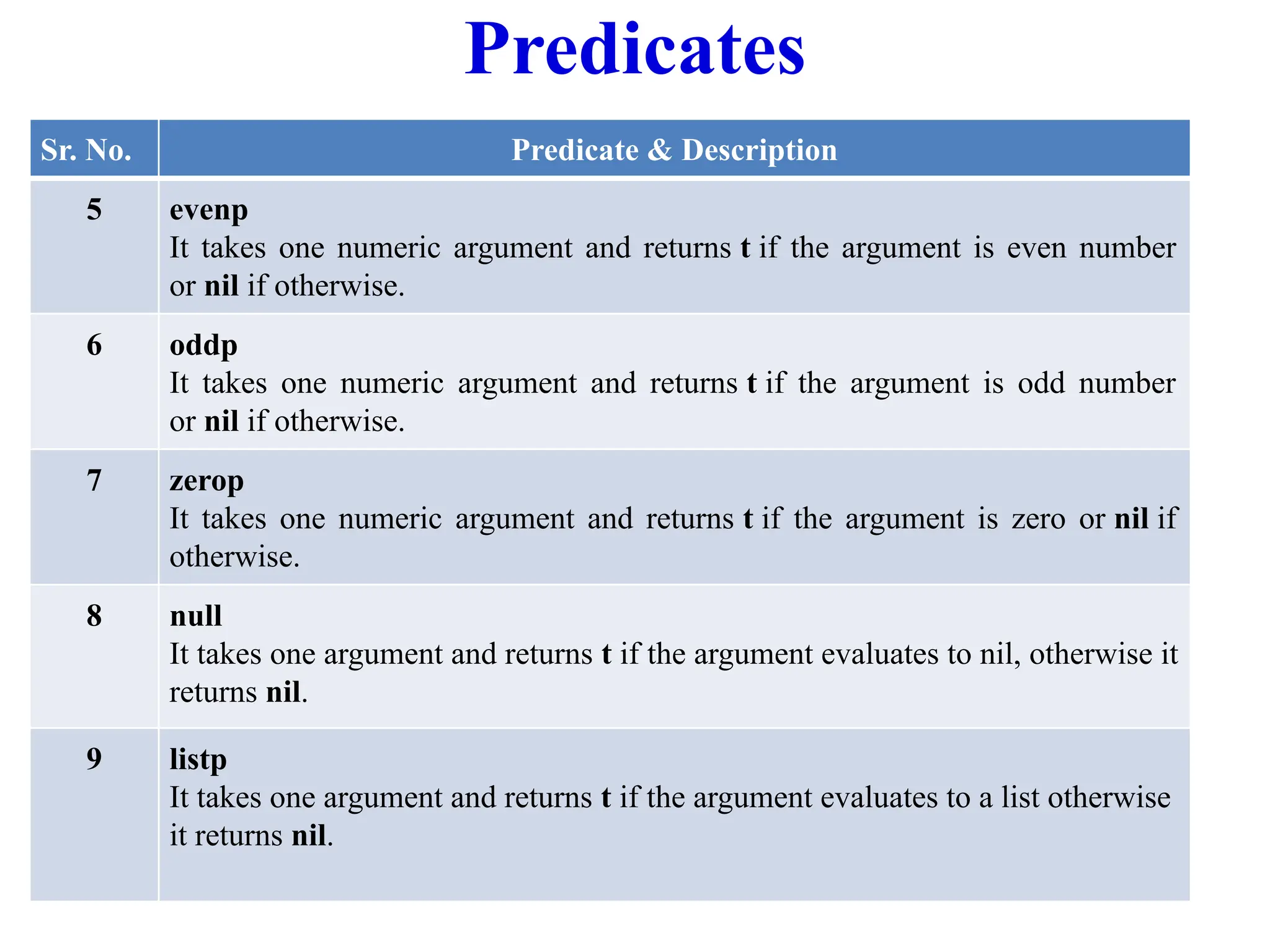 Predicates

| Sr. No. | Predicate & Description |
|---|---|
| 5 | evenp It takes one numeric argument and returns t if the argument is even number or nil if otherwise. |
| 6 | oddp It takes one numeric argument and returns t if the argument is odd number or nil if otherwise. |
| 7 | zerop It takes one numeric argument and returns t if the argument is zero or nil if otherwise. |
| 8 | null It takes one argument and returns t if the argument evaluates to nil, otherwise it returns nil. |
| 9 | listp It takes one argument and returns t if the argument evaluates to a list otherwise it returns nil. |